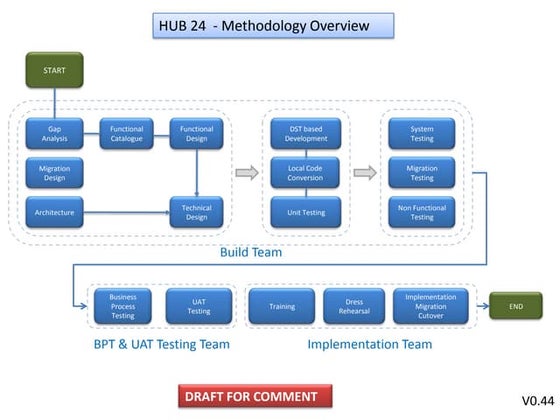 HUB 24 - Methodology Overview

START

Gap Analysis

Functional Catalogue

Functional Design

Migration Design

Architecture

Technical Design

DST based Development

Local Code Conversion

Unit Testing

System Testing

Migration Testing

Non Functional Testing

Build Team

Business Process Testing

UAT Testing

Training

Dress Rehearsal

Implementation Migration Cutover

END

BPT & UAT Testing Team

Implementation Team

DRAFT FOR COMMENT

V0.44